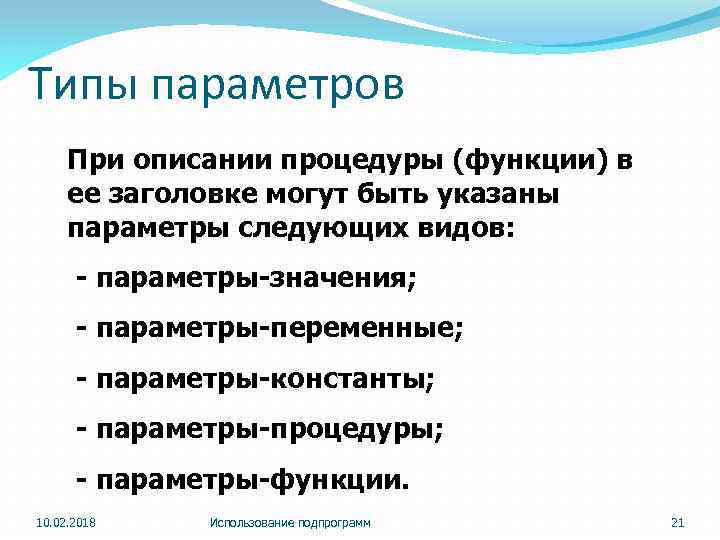 Типы параметров

При описании процедуры (функции) в ее заголовке могут быть указаны параметры следующих видов:

- параметры-значения;

- параметры-переменные;

- параметры-константы;

- параметры-процедуры;

- параметры-функции.

10.02.2018

Использование подпрограмм

21